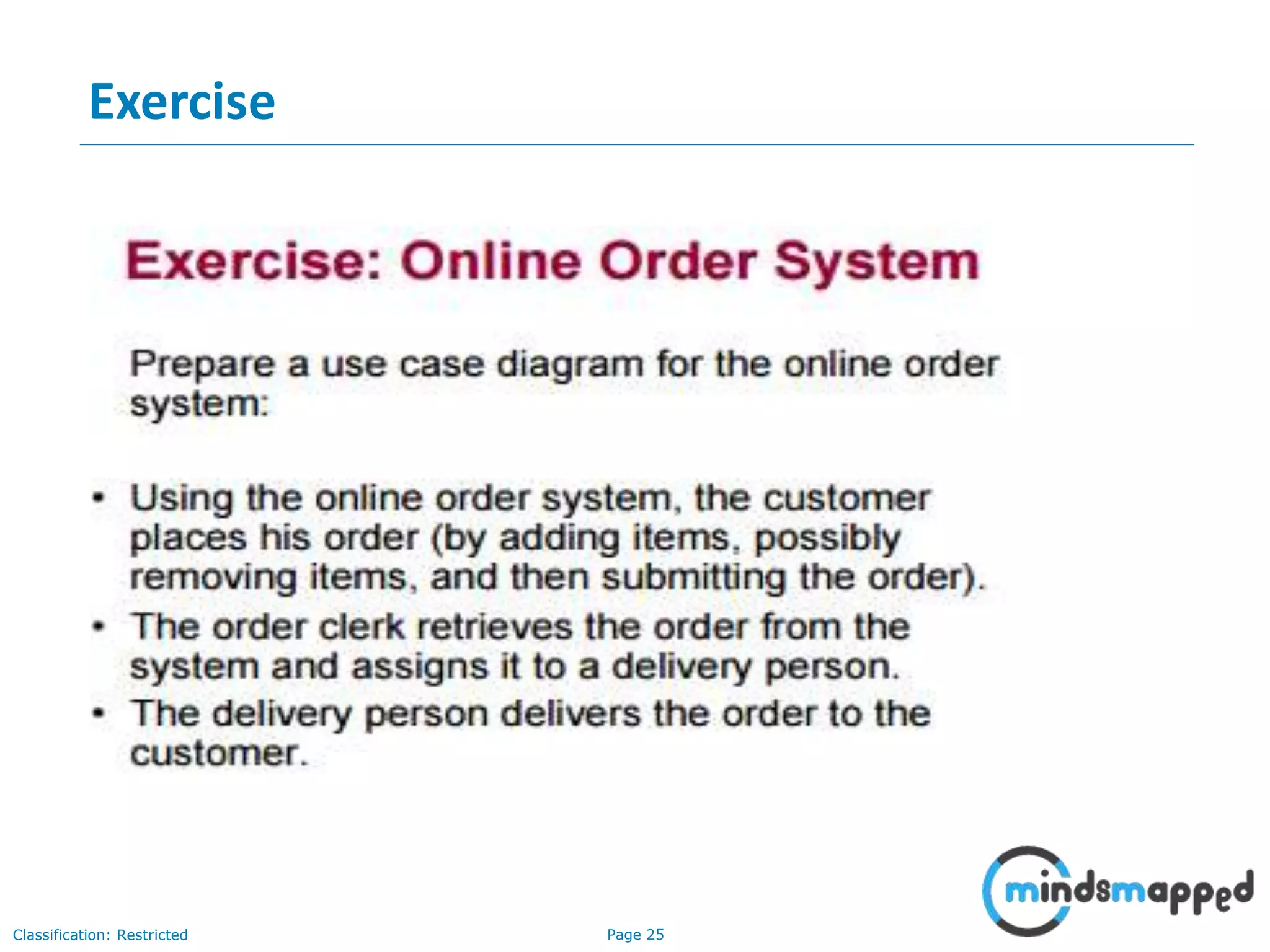 Exercise

Exercise: Online Order System

Prepare a use case diagram for the online order system:

• Using the online order system, the customer places his order (by adding items, possibly removing items, and then submitting the order).
• The order clerk retrieves the order from the system and assigns it to a delivery person.
• The delivery person delivers the order to the customer.

mindsmapped

Classification: Restricted

Page 25